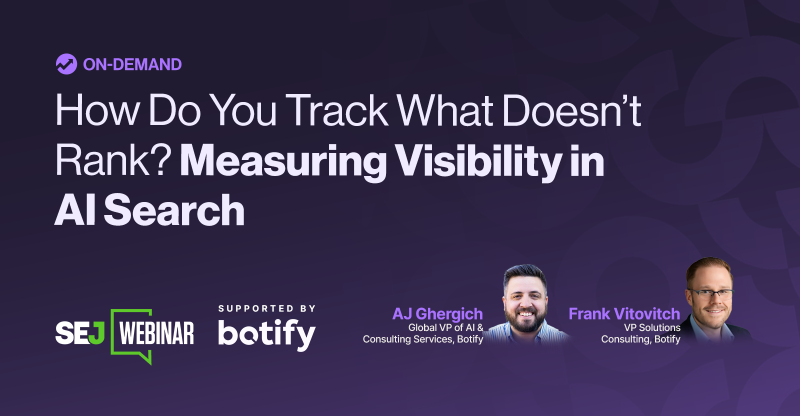 ON-DEMAND

How Do You Track What Doesn't Rank? Measuring Visibility in AI Search

SEJ WEBINAR

SUPPORTED BY
botify

AJ Ghergich
Global VP of AI & Consulting Services, Botify

Frank Vitovitch
VP Solutions Consulting, Botify